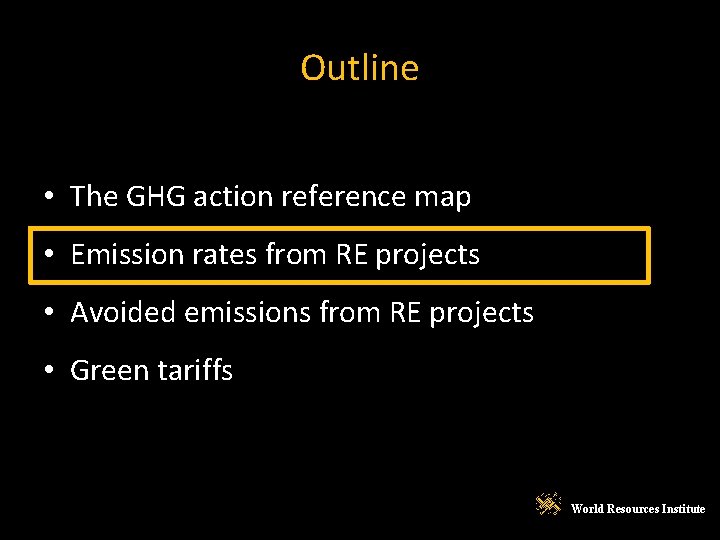 Outline

• The GHG action reference map
• Emission rates from RE projects
• Avoided emissions from RE projects
• Green tariffs

World Resources Institute